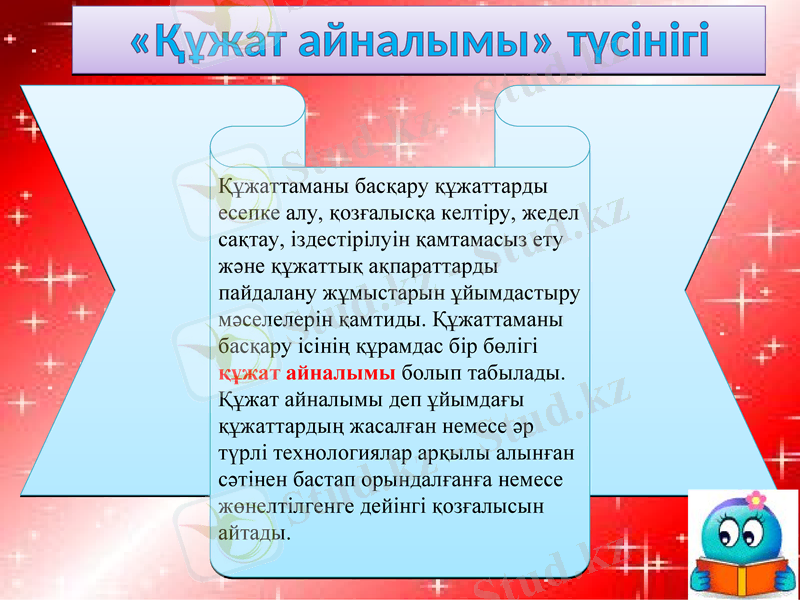 «Құжат айналымы» түсінігі

Құжаттаманы басқару құжаттарды есепке алу, қозғалысқа келтіру, жедел сақтау, іздестірілуін қамтамасыз ету және құжаттық ақпараттарды пайдалану жұмыстарын ұйымдастыру мәселелерін қамтиды. Құжаттаманы басқару ісінің құрамдас бір бөлігі құжат айналымы болып табылады. Құжат айналымы деп ұйымдағы құжаттардың жасалған немесе әр түрлі технологиялар арқылы алынған сәтінен бастап орындалғанға немесе жөнелтілгенге дейінгі қозғалысын айтады.

Stud.kz